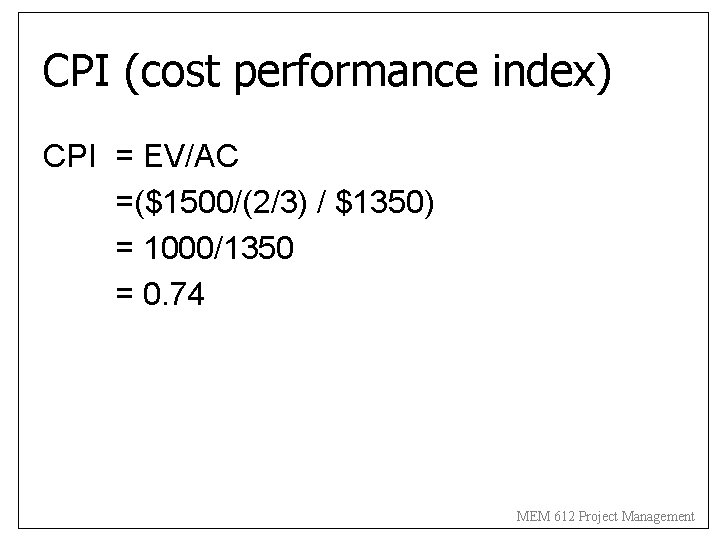 CPI (cost performance index)

CPI = EV/AC
=(\$1500/(2/3) / \$1350)
= 1000/1350
= 0.74

MEM 612 Project Management